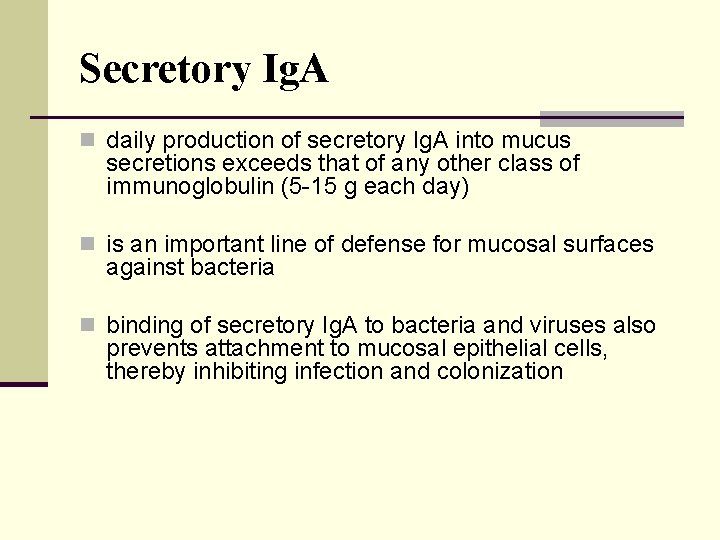 Secretory IgA

daily production of secretory IgA into mucus secretions exceeds that of any other class of immunoglobulin (5-15 g each day)

is an important line of defense for mucosal surfaces against bacteria

binding of secretory IgA to bacteria and viruses also prevents attachment to mucosal epithelial cells, thereby inhibiting infection and colonization